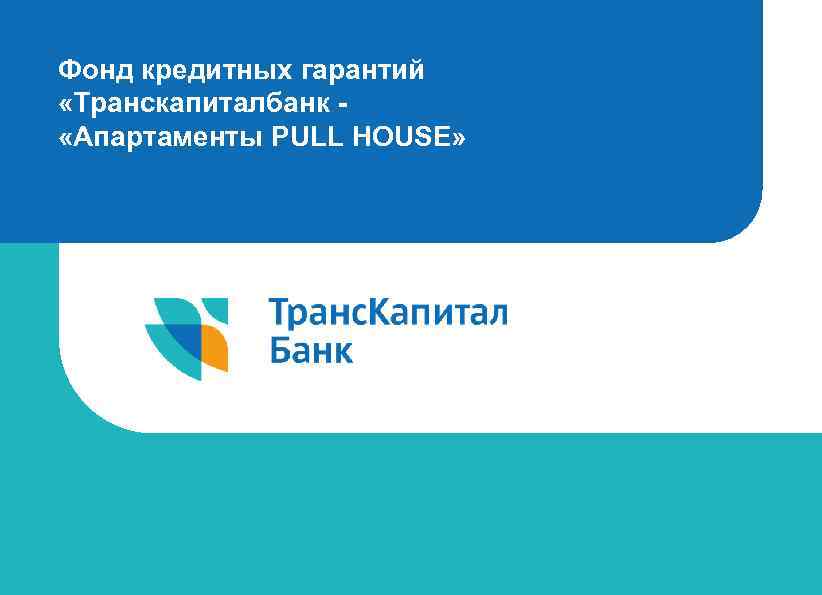 Фонд кредитных гарантий «Транскапиталбанк - «Апартаменты PULL HOUSE»

ТрансКапитал Банк